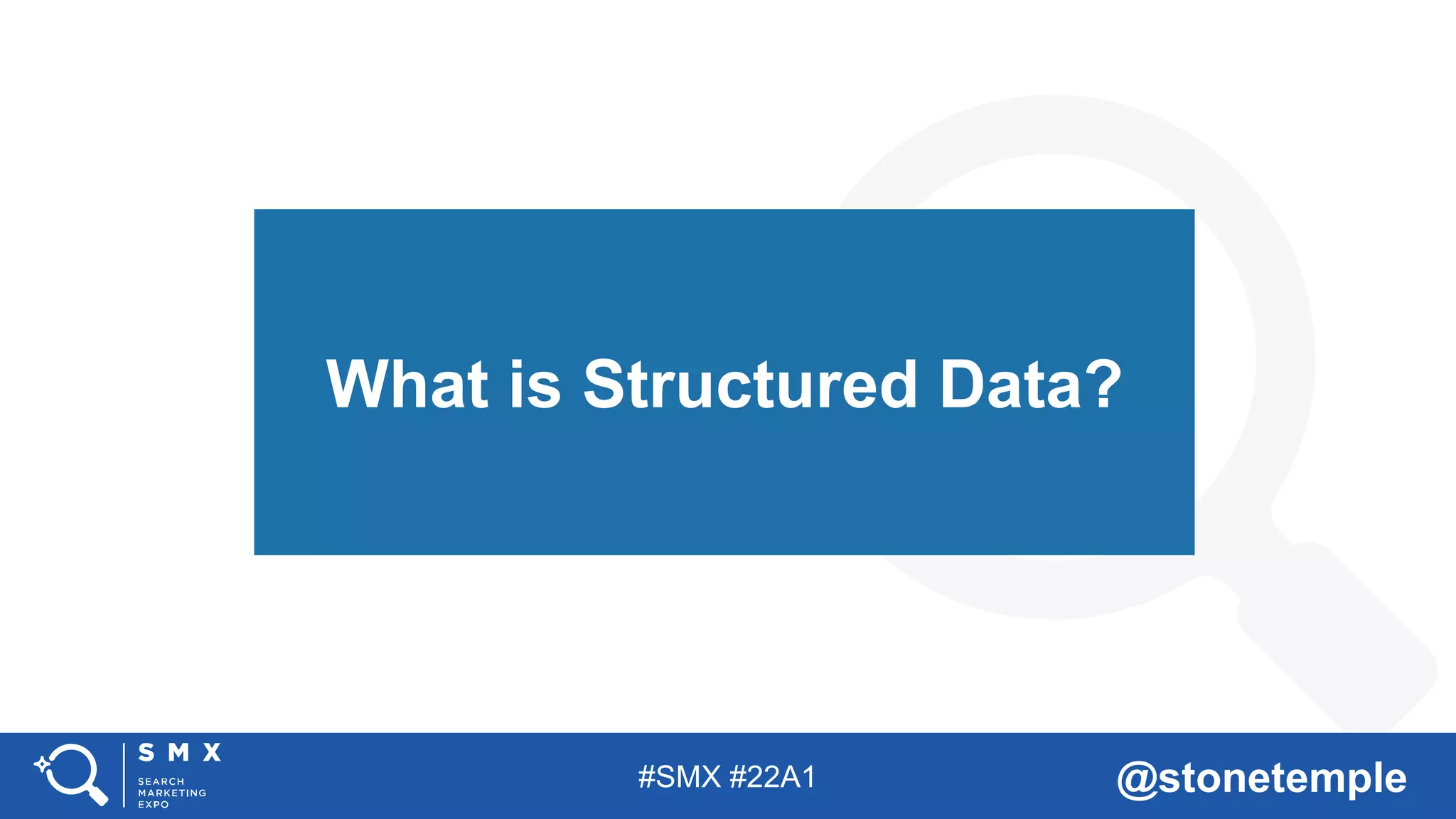 What is Structured Data?

SMX
SEARCH MARKETING EXPO

#SMX #22A1

@stonetemple